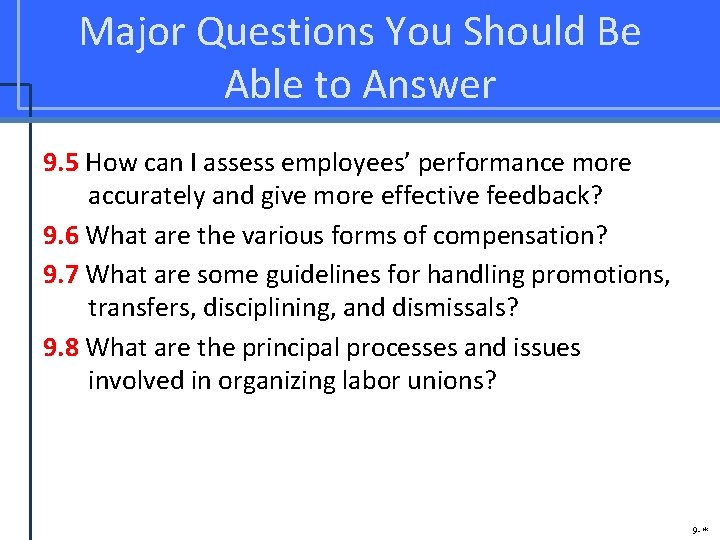 Major Questions You Should Be Able to Answer

9.5 How can I assess employees’ performance more accurately and give more effective feedback?

9.6 What are the various forms of compensation?

9.7 What are some guidelines for handling promotions, transfers, disciplining, and dismissals?

9.8 What are the principal processes and issues involved in organizing labor unions?

9-*